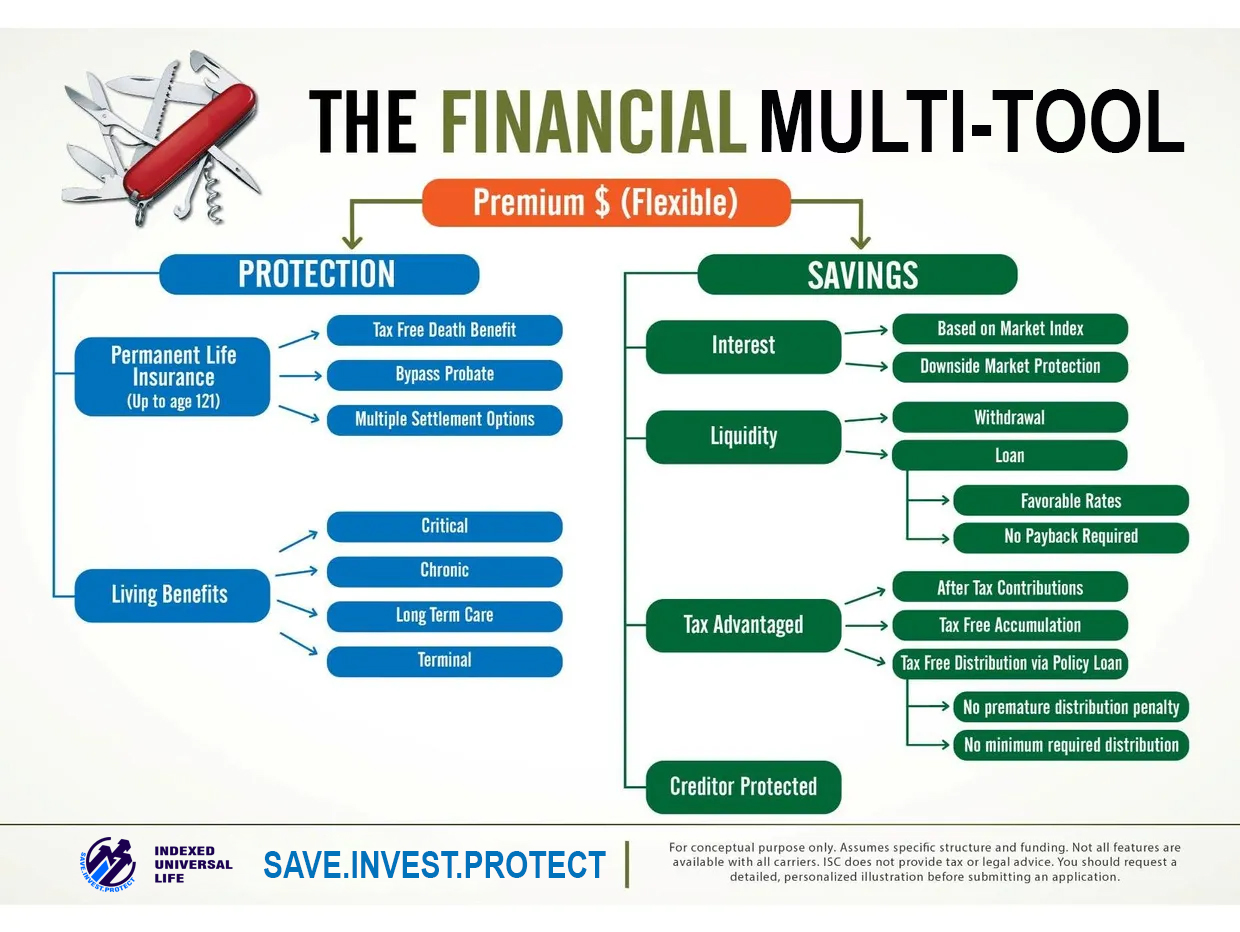 THE FINANCIAL MULTI-TOOL

Premium $ (Flexible)

PROTECTION

Permanent Life Insurance (Up to age 121)

Tax Free Death Benefit

Bypass Probate

Multiple Settlement Options

Living Benefits

Critical

Chronic

Long Term Care

Terminal

SAVINGS

Interest

Based on Market Index

Downside Market Protection

Liquidity

Withdrawal

Loan

Favorable Rates

No Payback Required

Tax Advantaged

After Tax Contributions

Tax Free Accumulation

Tax Free Distribution via Policy Loan

No premature distribution penalty

No minimum required distribution

Creditor Protected

SAVE.INVEST.PROTECT

INDEXED UNIVERSAL LIFE

SAVE.INVEST.PROTECT

For conceptual purpose only. Assumes specific structure and funding. Not all features are available with all carriers. ISC does not provide tax or legal advice. You should request a detailed, personalized illustration before submitting an application.